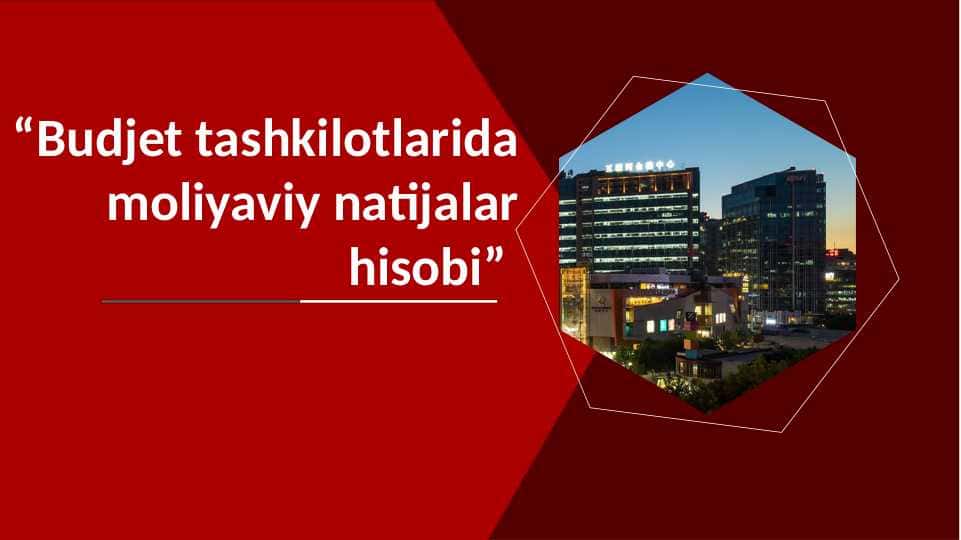 “Budjet tashkilotlarida moliyaviy natijalar hisobi”